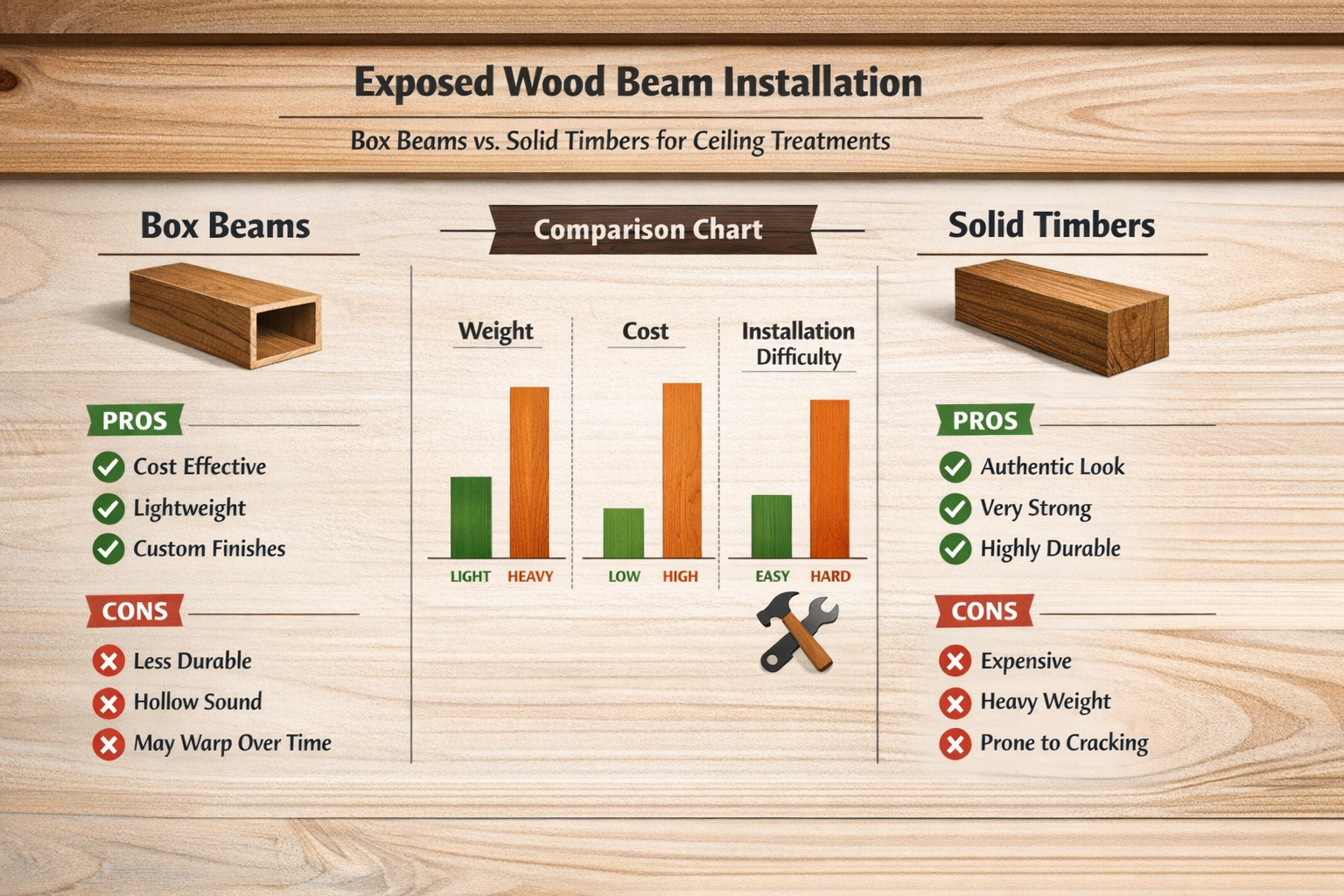 Exposed Wood Beam Installation

Box Beams vs. Solid Timbers for Ceiling Treatments

Box Beams

PROS

Cost Effective

Lightweight

Custom Finishes

CONS

Less Durable

Hollow Sound

May Warp Over Time

Comparison Chart

Weight

LIGHT HEAVY

Cost

LOW HIGH

Installation Difficulty

EASY HARD

Solid Timbers

PROS

Authentic Look

Very Strong

Highly Durable

CONS

Expensive

Heavy Weight

Prone to Cracking